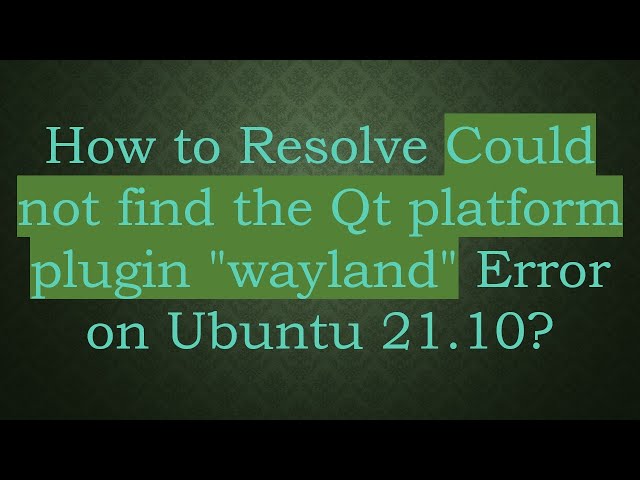 How to Resolve Could not find the Qt platform plugin "wayland" Error on Ubuntu 21.10?